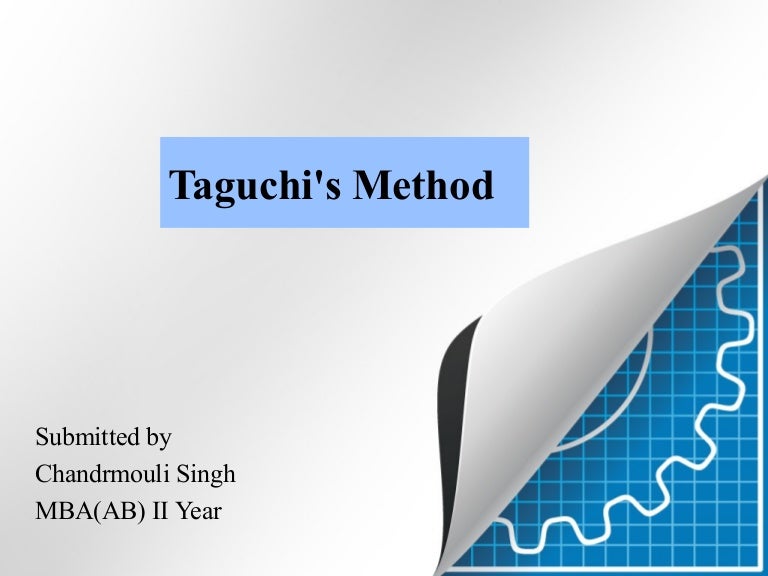 Taguchi's Method

Submitted by
Chandrmouli Singh
MBA(AB) II Year